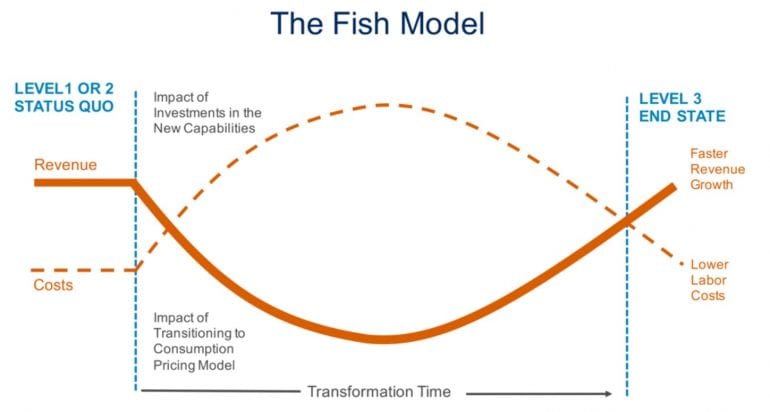 The Fish Model

LEVEL1 OR 2
STATUS QUO

Impact of Investments in the New Capabilities

LEVEL 3
END STATE

Revenue

Faster Revenue Growth

Costs

Lower Labor Costs

Impact of Transitioning to Consumption Pricing Model

Transformation Time